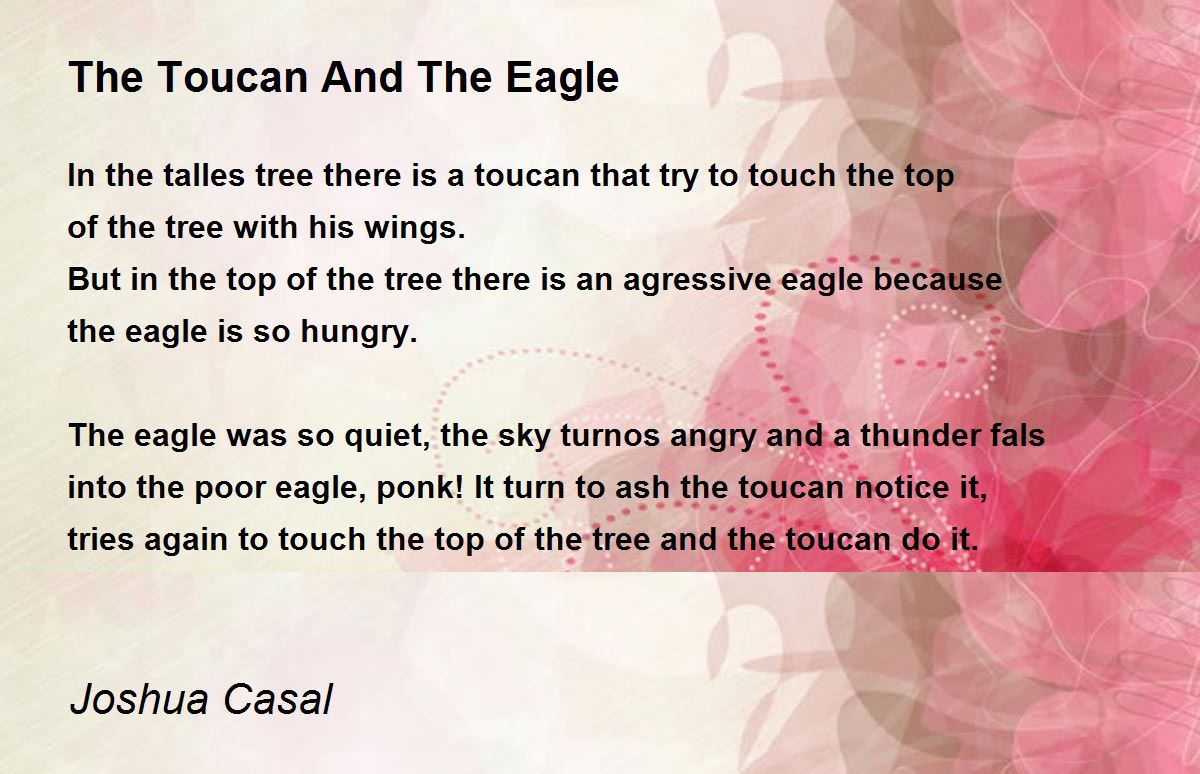 The Toucan And The Eagle

In the talles tree there is a toucan that try to touch the top
of the tree with his wings.
But in the top of the tree there is an agressive eagle because
the eagle is so hungry.

The eagle was so quiet, the sky turnos angry and a thunder fals
into the poor eagle, ponk! It turn to ash the toucan notice it,
tries again to touch the top of the tree and the toucan do it.

Joshua Casal